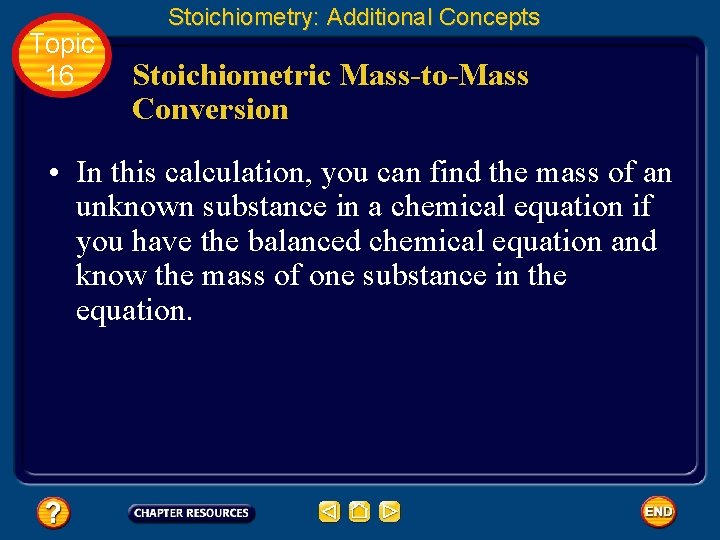 Stoichiometry: Additional Concepts

Topic 16

Stoichiometric Mass-to-Mass Conversion

• In this calculation, you can find the mass of an unknown substance in a chemical equation if you have the balanced chemical equation and know the mass of one substance in the equation.

?

CHAPTER RESOURCES

END